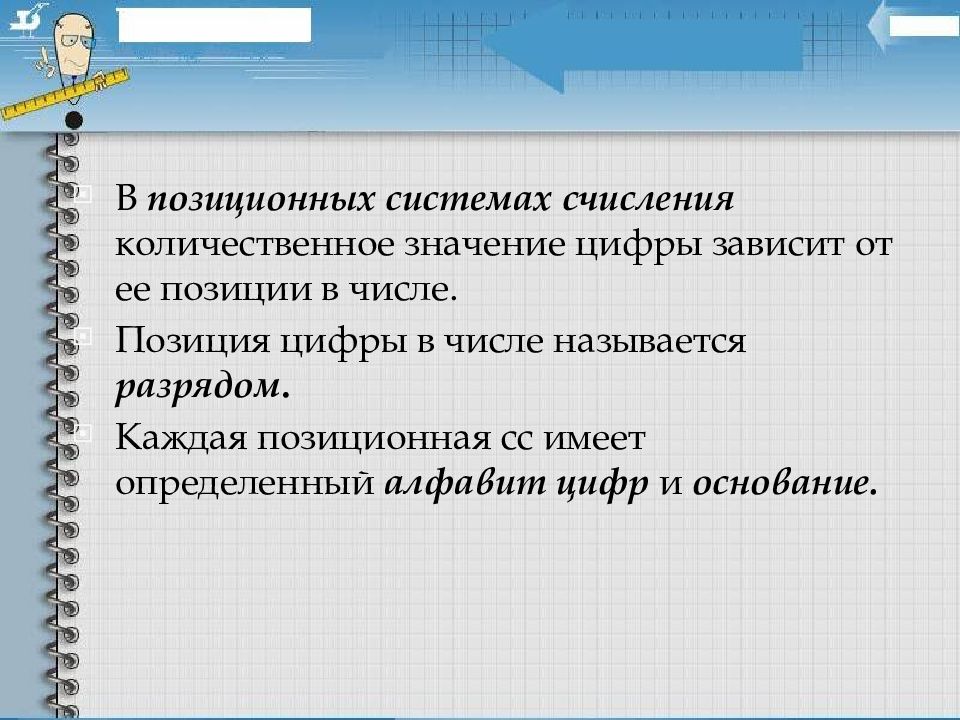 В позиционных системах счисления количественное значение цифры зависит от ее позиции в числе.

Позиция цифры в числе называется разрядом.

Каждая позиционная сс имеет определенный алфавит цифр и основание.